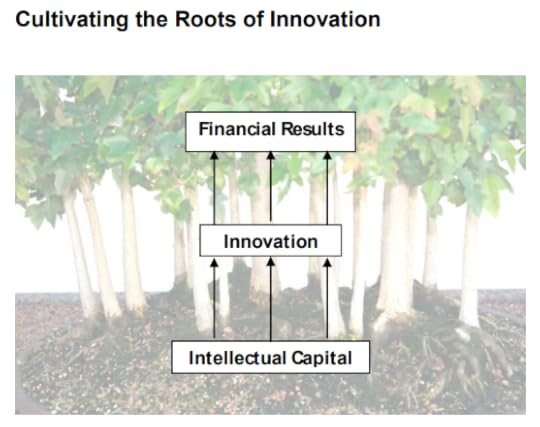 Cultivating the Roots of Innovation

Financial Results

Innovation

Intellectual Capital